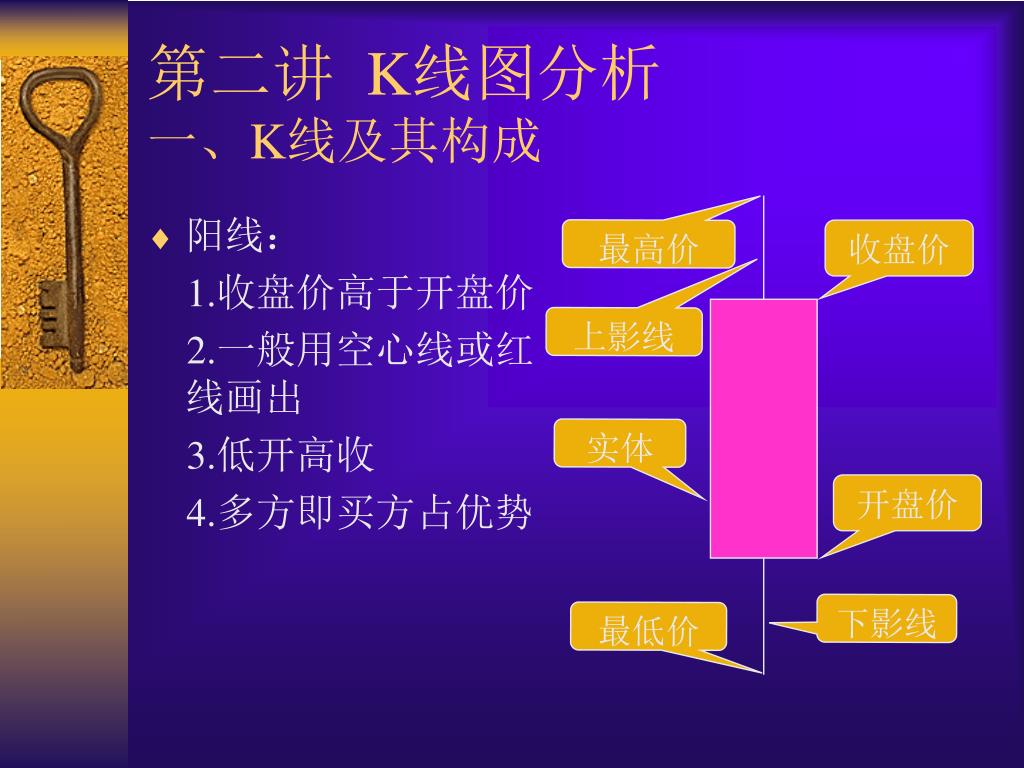 第二讲 K线图分析

一、K线及其构成

♦ 阳线：

1.收盘价高于开盘价

2.一般用空心线或红线画出

3.低开高收

4.多方即买方占优势

最高价

收盘价

上影线

实体

开盘价

最低价

下影线